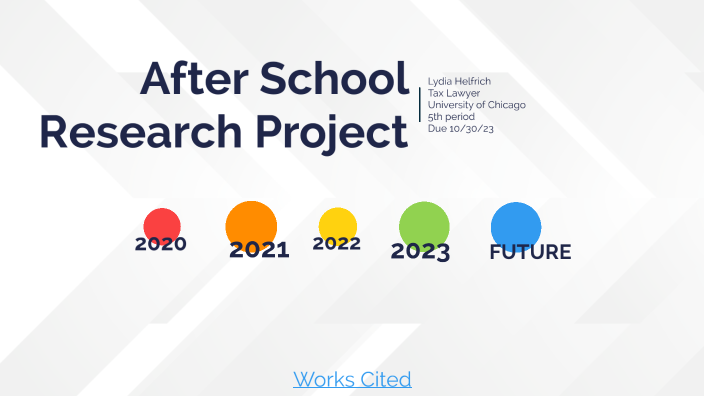 After School Research Project

Lydia Helfrich
Tax Lawyer
University of Chicago
5th period
Due 10/30/23

2020
2021
2022
2023
FUTURE

Works Cited